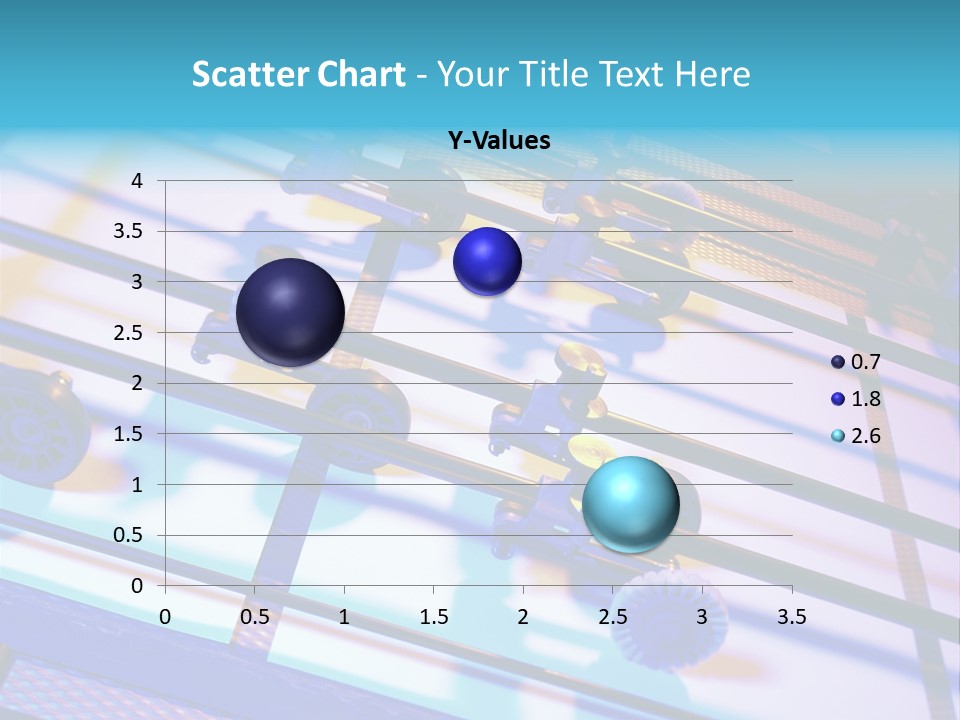 Scatter Chart - Your Title Text Here

Y-Values

4
3.5
3
2.5
2
1.5
1
0.5
0

0 0.5 1 1.5 2 2.5 3 3.5

0.7
1.8
2.6